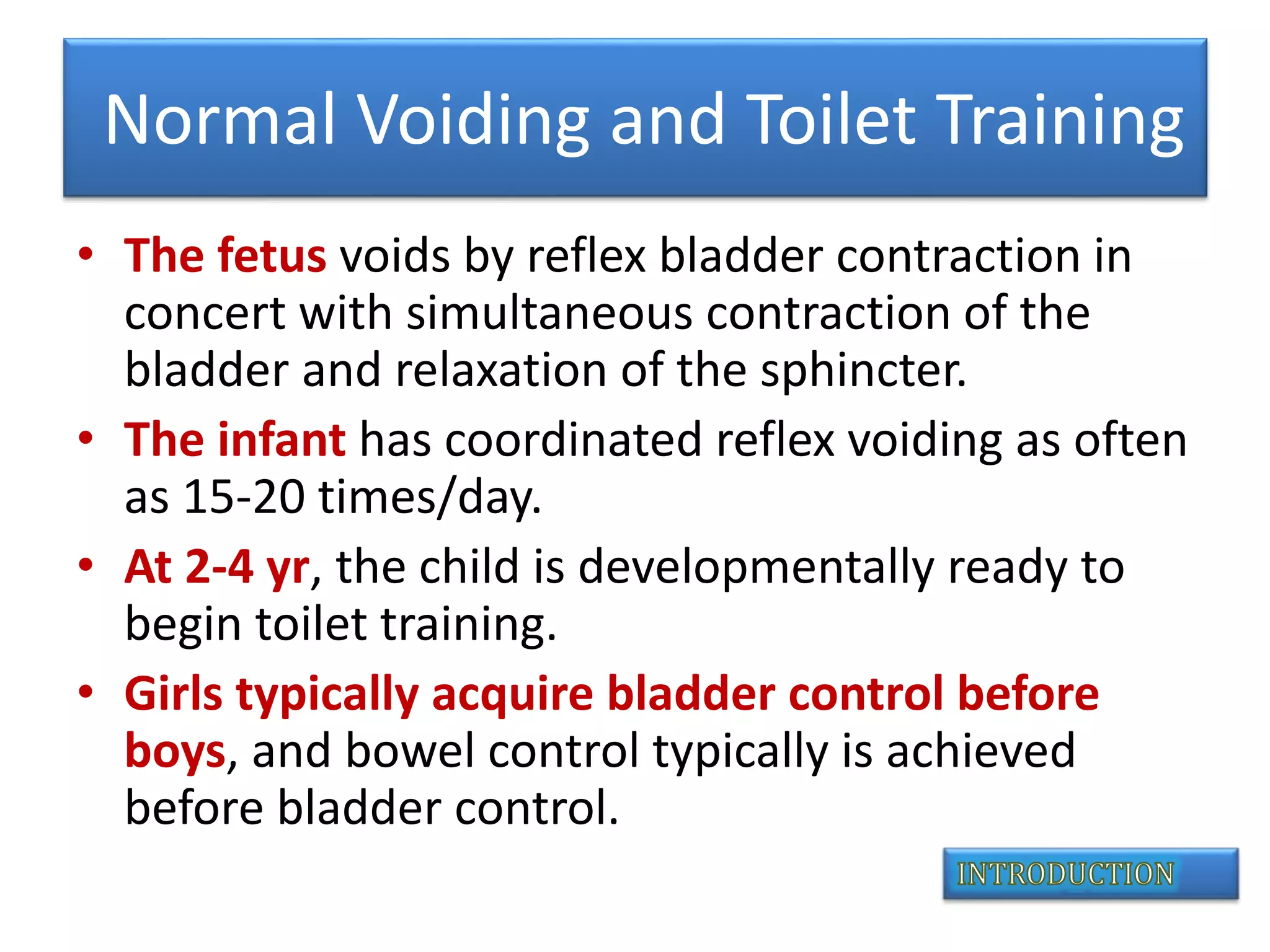 Normal Voiding and Toilet Training

• The fetus voids by reflex bladder contraction in concert with simultaneous contraction of the bladder and relaxation of the sphincter.

• The infant has coordinated reflex voiding as often as 15-20 times/day.

• At 2-4 yr, the child is developmentally ready to begin toilet training.

• Girls typically acquire bladder control before boys, and bowel control typically is achieved before bladder control.

INTRODUCTION